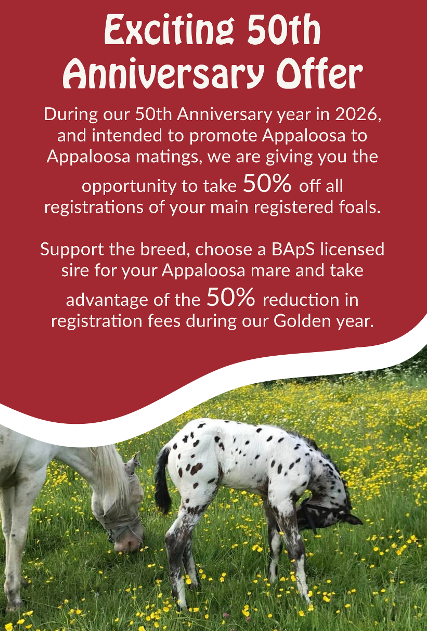 Exciting 50th Anniversary Offer

During our 50th Anniversary year in 2026, and intended to promote Appaloosa to Appaloosa matings, we are giving you the opportunity to take 50% off all registrations of your main registered foals.

Support the breed, choose a BApS licensed sire for your Appaloosa mare and take advantage of the 50% reduction in registration fees during our Golden year.